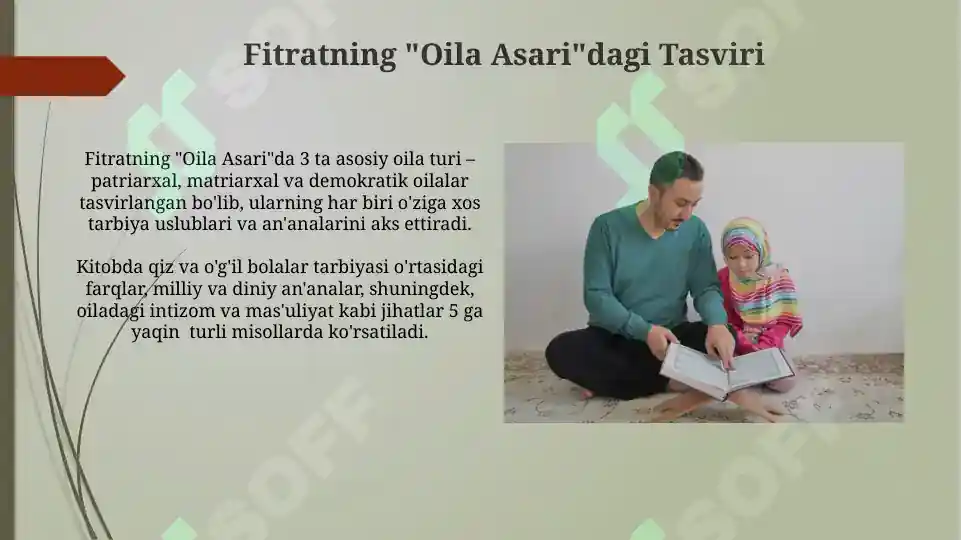 Fitratning "Oila Asari"dagi Tasviri

Fitratning "Oila Asari"da 3 ta asosiy oila turi – patriarxal, matriarxal va demokratik oilalar tasvirlangan bo'lib, ularning har biri o'ziga xos tarbiya uslublari va an'analarini aks ettiradi.

Kitobda qiz va o'g'il bolalar tarbiyasi o'rtasidagi farqlar, milliy va diniy an'analar, shuningdek, oiladagi intizom va mas'uliyat kabi jihatlar 5 ga yaqin turli misollarda ko'rsatiladi.

SOFF

SOFF

SOFF